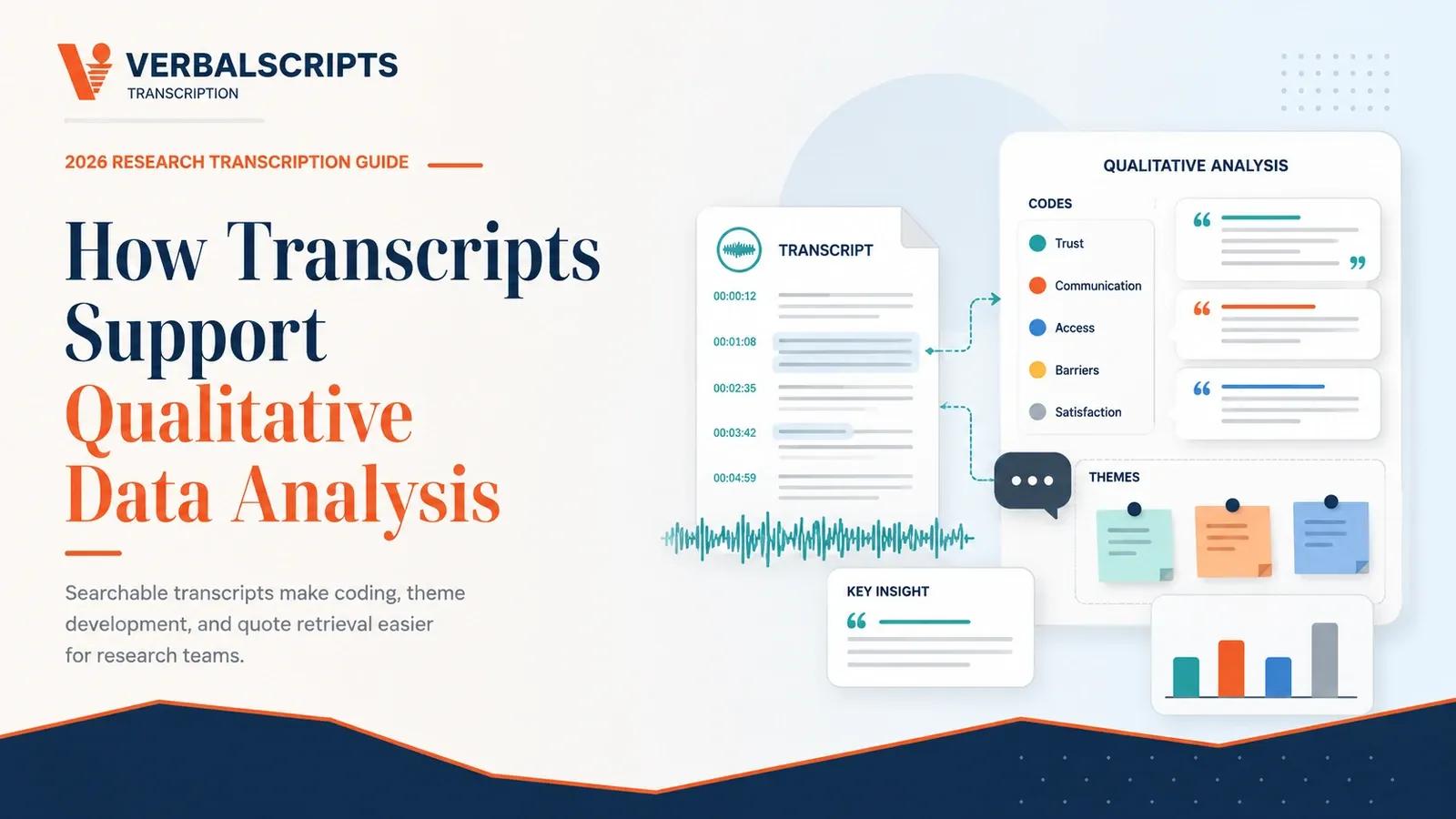 VERBALSCRIPTS
TRANSCRIPTION

2026 RESEARCH TRANSCRIPTION GUIDE

How Transcripts Support Qualitative Data Analysis

Searchable transcripts make coding, theme development, and quote retrieval easier for research teams.

TRANSCRIPT

00:00:12

00:01:08

00:02:35

00:03:42

00:04:59

QUALITATIVE ANALYSIS

CODES

Trust

Communication

Access

Barriers

Satisfaction

THEMES

KEY INSIGHT